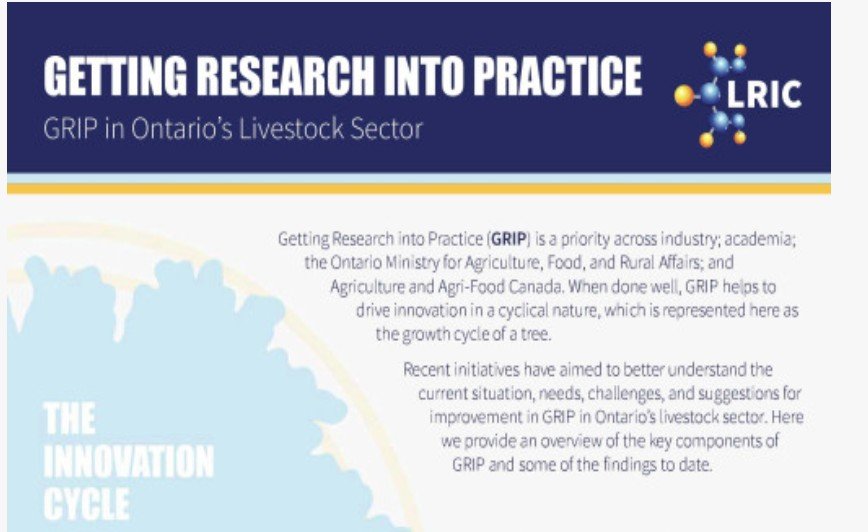 GETTING RESEARCH INTO PRACTICE
GRIP in Ontario's Livestock Sector

LRIC

Getting Research into Practice (GRIP) is a priority across industry; academia; the Ontario Ministry for Agriculture, Food, and Rural Affairs; and Agriculture and Agri-Food Canada. When done well, GRIP helps to drive innovation in a cyclical nature, which is represented here as the growth cycle of a tree.

Recent initiatives have aimed to better understand the current situation, needs, challenges, and suggestions for improvement in GRIP in Ontario's livestock sector. Here we provide an overview of the key components of GRIP and some of the findings to date.

THE INNOVATION CYCLE